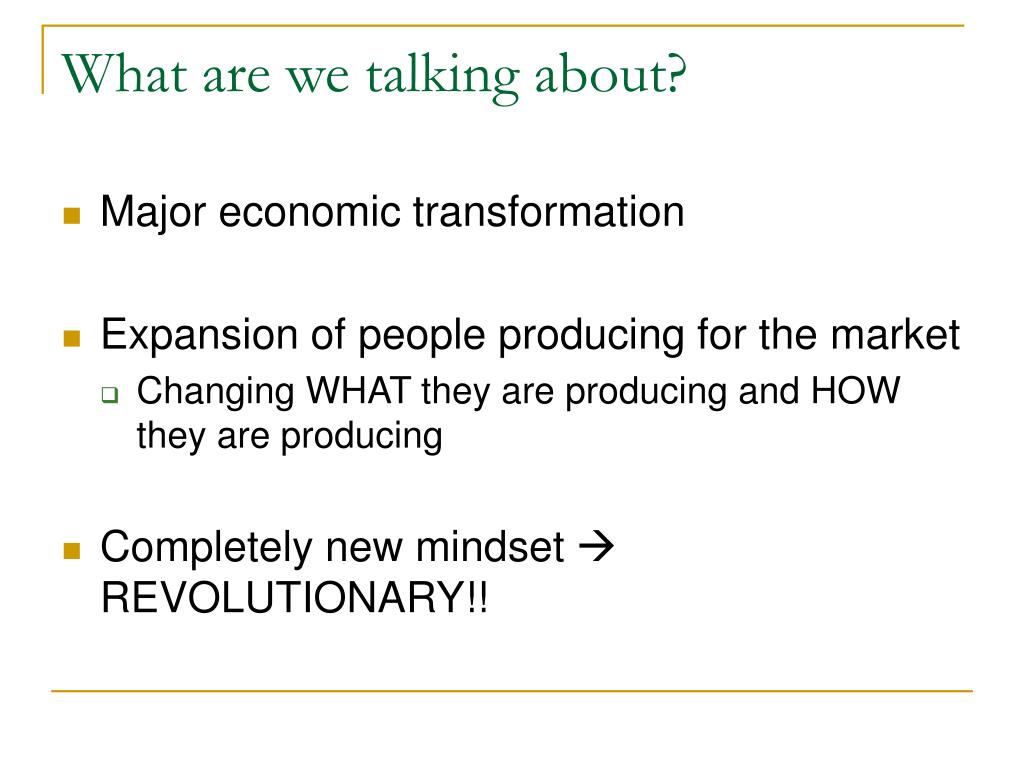 What are we talking about?

Major economic transformation

Expansion of people producing for the market

Changing WHAT they are producing and HOW they are producing

Completely new mindset → REVOLUTIONARY!!